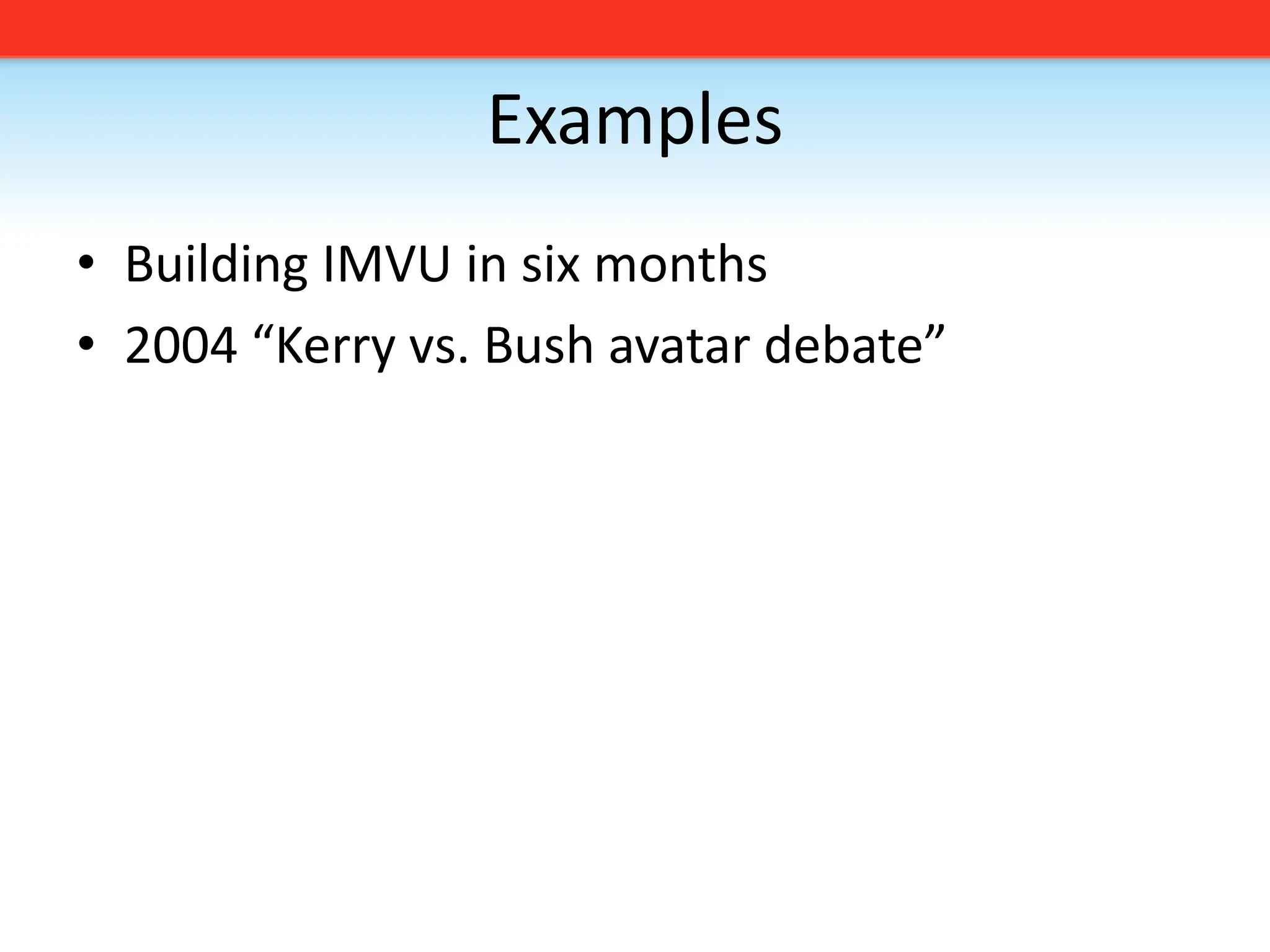 Examples

• Building IMVU in six months
• 2004 “Kerry vs. Bush avatar debate”